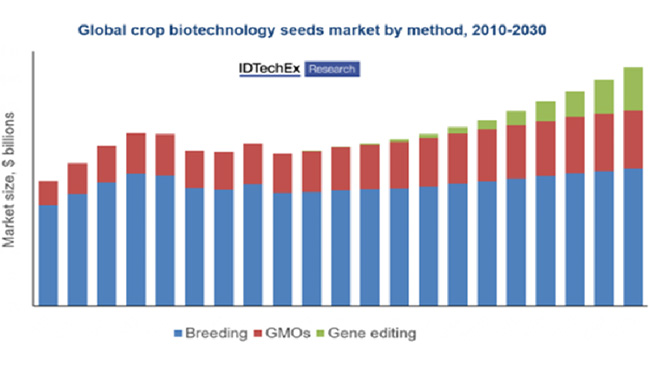 Global crop biotechnology seeds market by method, 2010-2030

IDTechEx Research

Market size, $ billions

Breeding GMOs Gene editing